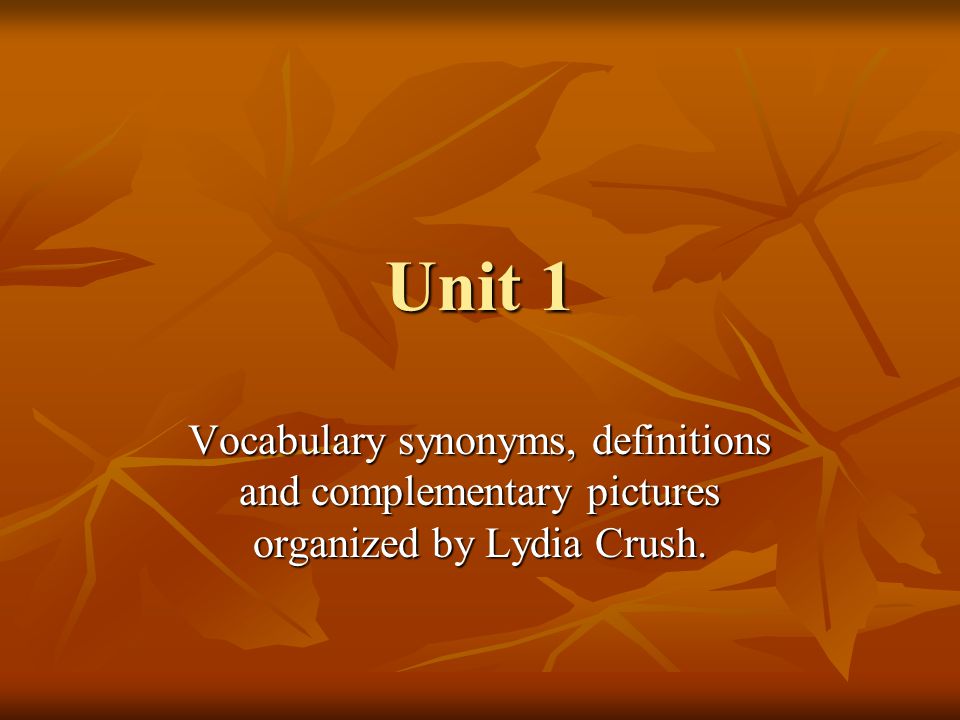 Unit 1

Vocabulary synonyms, definitions and complementary pictures organized by Lydia Crush.